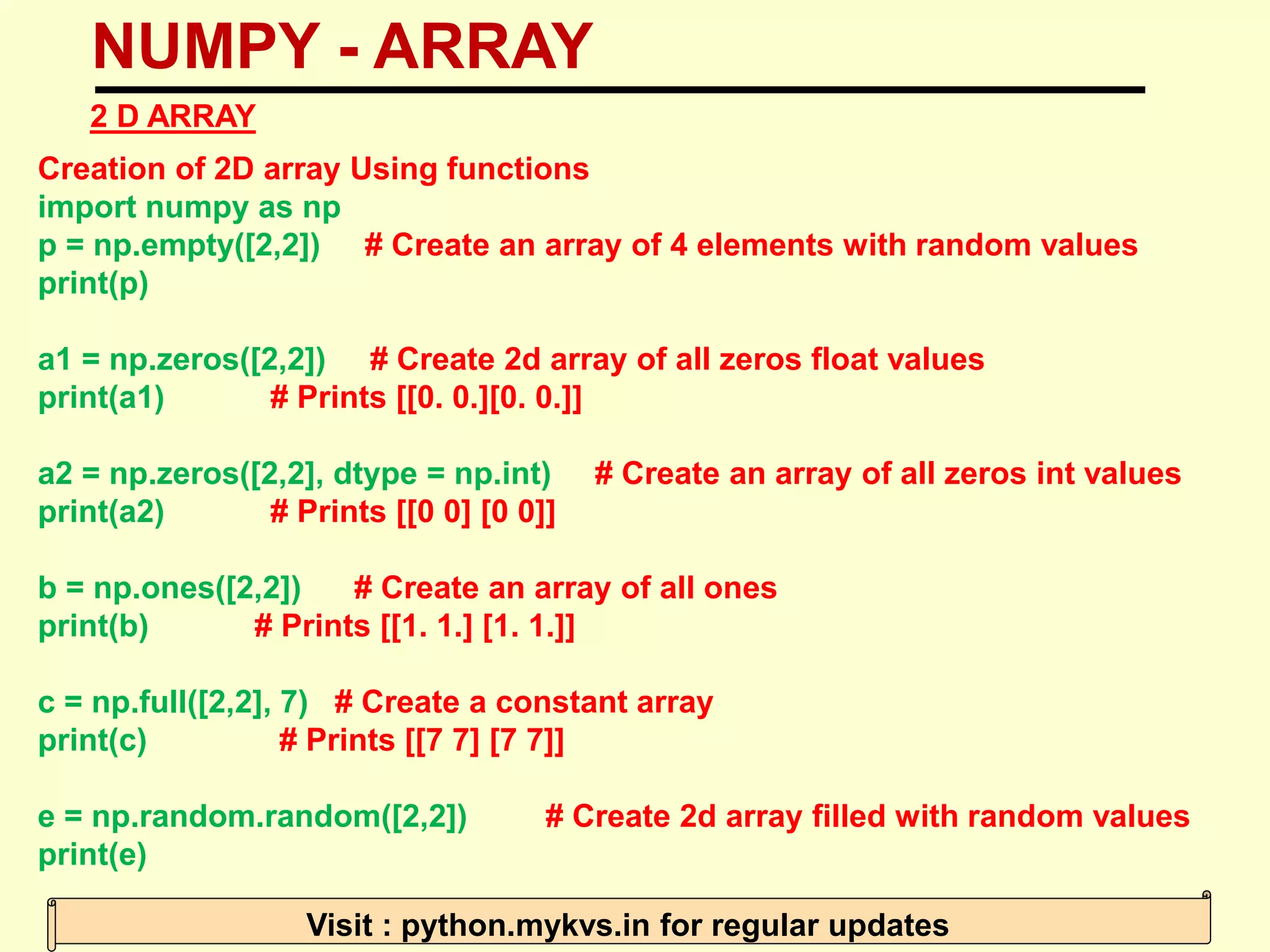 NUMPY - ARRAY

2 D ARRAY

Creation of 2D array Using functions
import numpy as np
p = np.empty([2,2]) # Create an array of 4 elements with random values
print(p)

a1 = np.zeros([2,2]) # Create 2d array of all zeros float values
print(a1) # Prints [[0. 0.][0. 0.]]

a2 = np.zeros([2,2], dtype = np.int) # Create an array of all zeros int values
print(a2) # Prints [[0 0] [0 0]]

b = np.ones([2,2]) # Create an array of all ones
print(b) # Prints [[1. 1.] [1. 1.]]

c = np.full([2,2], 7) # Create a constant array
print(c) # Prints [[7 7] [7 7]]

e = np.random.random([2,2]) # Create 2d array filled with random values
print(e)

Visit : python.mykvs.in for regular updates